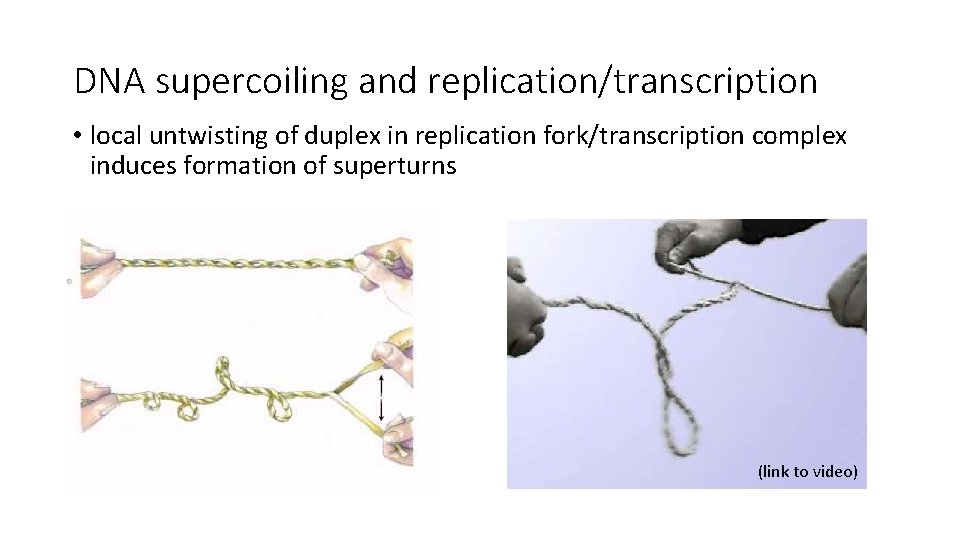 DNA supercoiling and replication/transcription

• local untwisting of duplex in replication fork/transcription complex induces formation of superturns

(link to video)